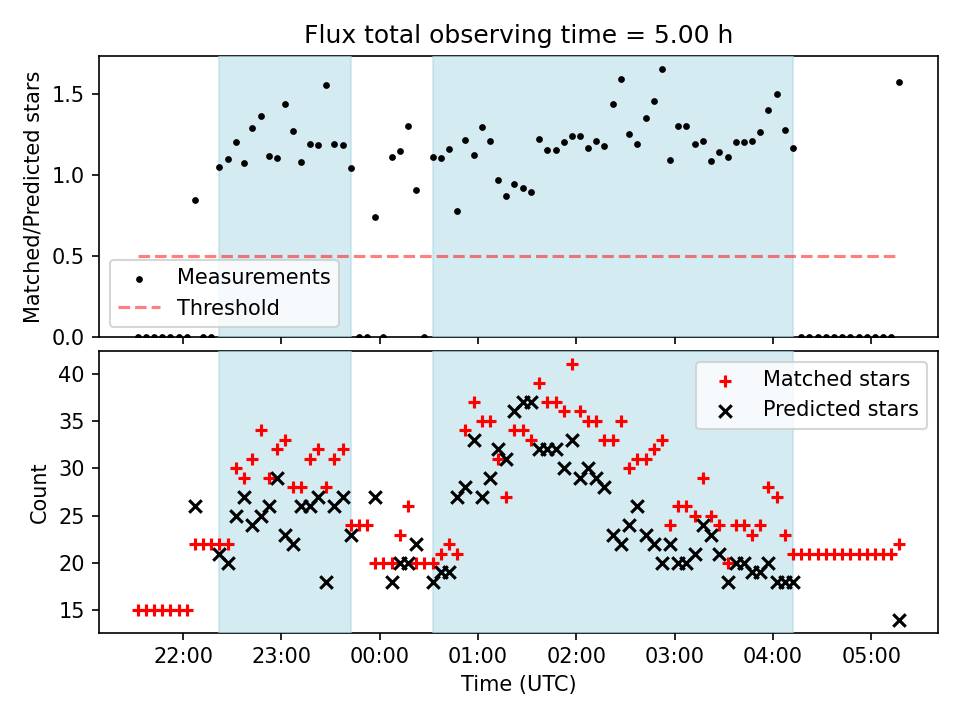 Flux total observing time = 5.00 h

Matched/Predicted stars

1.5
1.0
0.5
0.0

Measurements
Threshold

Count

40
35
30
25
20
15

Matched stars
Predicted stars

22:00
23:00
00:00
01:00
02:00
03:00
04:00
05:00

Time (UTC)